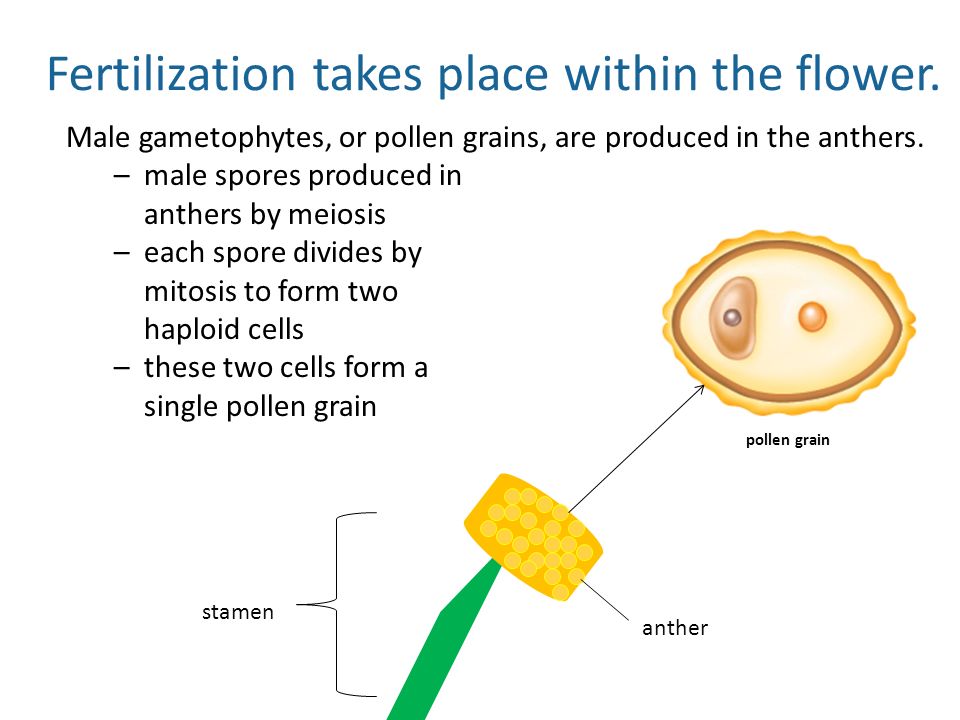 Fertilization takes place within the flower.

Male gametophytes, or pollen grains, are produced in the anthers.

– male spores produced in anthers by meiosis
– each spore divides by mitosis to form two haploid cells
– these two cells form a single pollen grain

pollen grain

stamen

anther